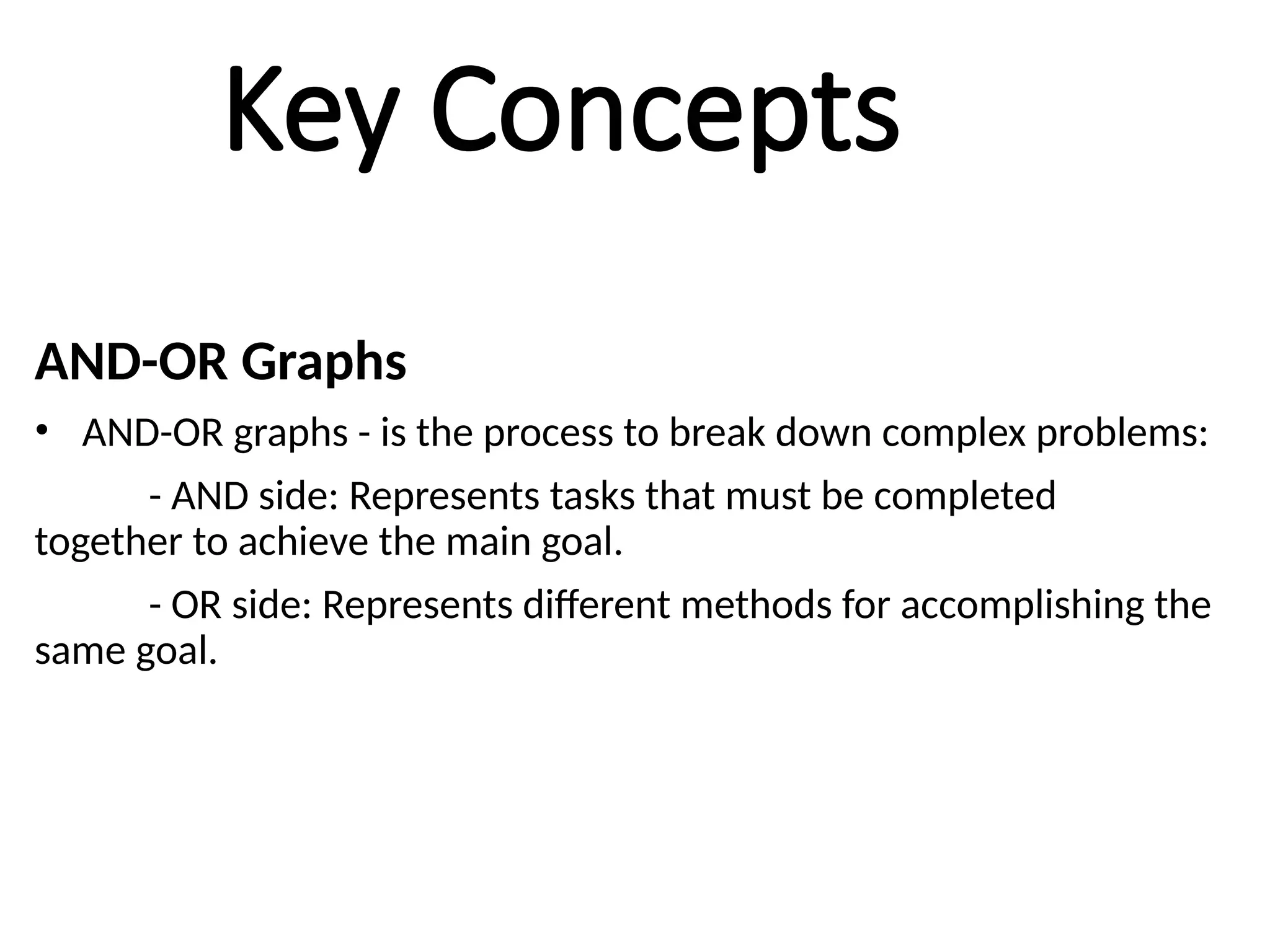 Key Concepts

AND-OR Graphs

• AND-OR graphs - is the process to break down complex problems:

- AND side: Represents tasks that must be completed together to achieve the main goal.

- OR side: Represents different methods for accomplishing the same goal.